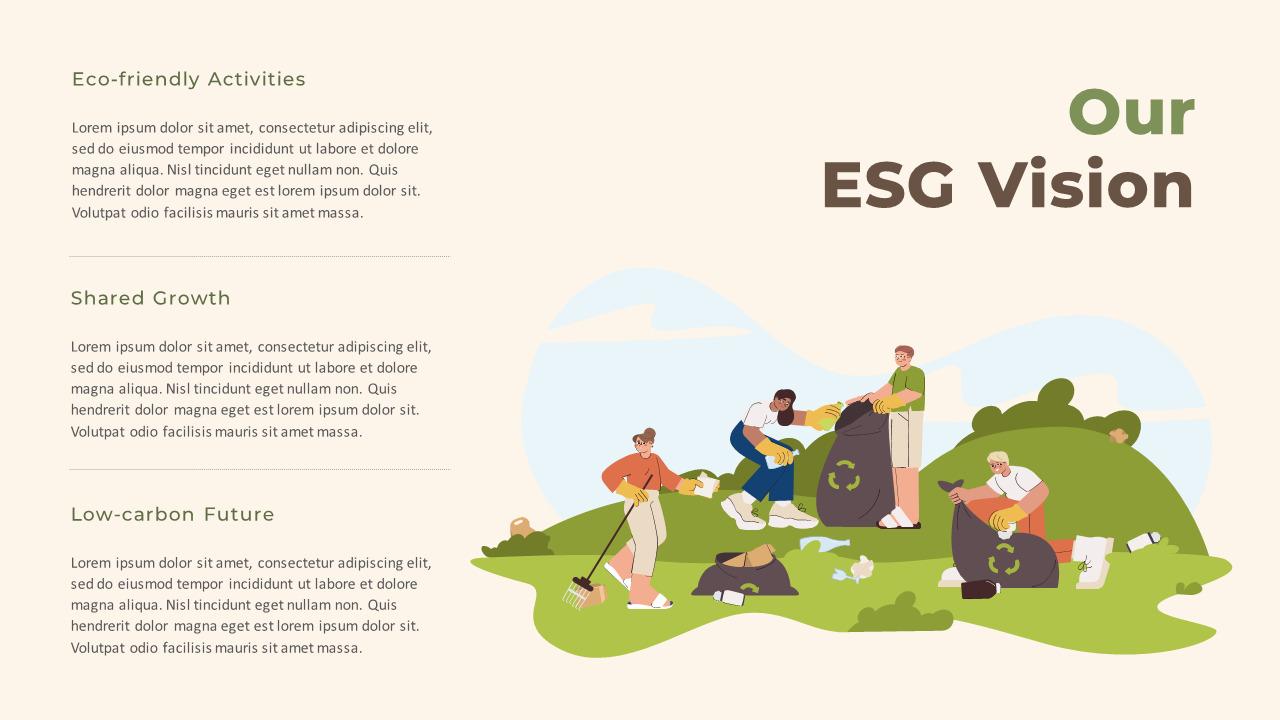 Our
ESG Vision

Eco-friendly Activities

Lorem ipsum dolor sit amet, consectetur adipiscing elit, sed do eiusmod tempor incididunt ut labore et dolore magna aliqua. Nisl tincidunt eget nullam non. Quis hendrerit dolor magna eget est lorem ipsum dolor sit. Volutpat odio facilisis mauris sit amet massa.

Shared Growth

Lorem ipsum dolor sit amet, consectetur adipiscing elit, sed do eiusmod tempor incididunt ut labore et dolore magna aliqua. Nisl tincidunt eget nullam non. Quis hendrerit dolor magna eget est lorem ipsum dolor sit. Volutpat odio facilisis mauris sit amet massa.

Low-carbon Future

Lorem ipsum dolor sit amet, consectetur adipiscing elit, sed do eiusmod tempor incididunt ut labore et dolore magna aliqua. Nisl tincidunt eget nullam non. Quis hendrerit dolor magna eget est lorem ipsum dolor sit. Volutpat odio facilisis mauris sit amet massa.